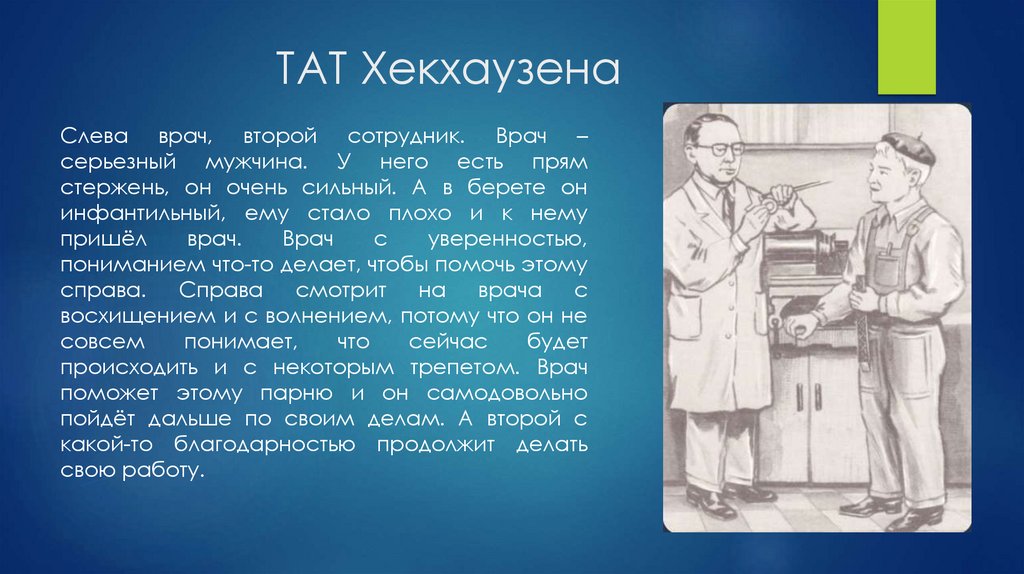 ТАТ Хекхаузена

Слева врач, второй сотрудник. Врач – серьезный мужчина. У него есть прям стержень, он очень сильный. А в берете он инфантильный, ему стало плохо и к нему пришёл врач. Врач с уверенностью, пониманием что-то делает, чтобы помочь этому справа. Справа смотрит на врача с восхищением и с волнением, потому что он не совсем понимает, что сейчас будет происходить и с некоторым трепетом. Врач поможет этому парню и он самодовольно пойдёт дальше по своим делам. А второй с какой-то благодарностью продолжит делать свою работу.